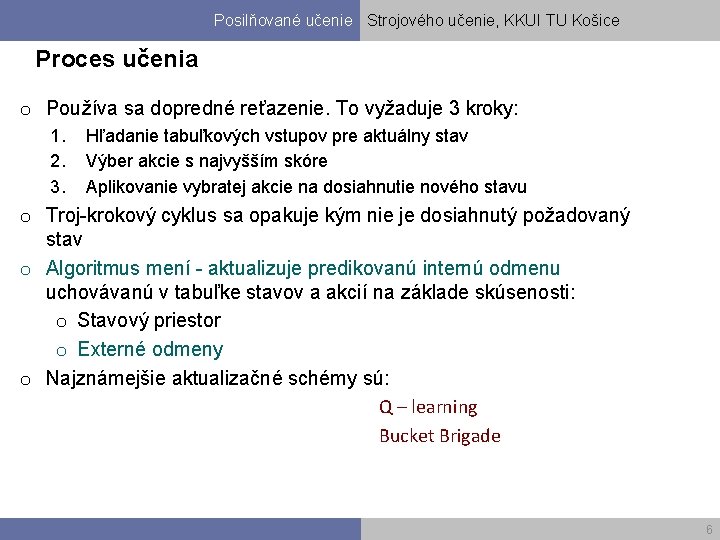 Posilňované učenie Strojového učenie, KKUI TU Košice

Proces učenia

o Používa sa dopredné reťazenie. To vyžaduje 3 kroky:
1. Hľadanie tabuľkových vstupov pre aktuálny stav
2. Výber akcie s najvyšším skóre
3. Aplikovanie vybratej akcie na dosiahnutie nového stavu

o Troj-krokový cyklus sa opakuje kým nie je dosiahnutý požadovaný stav

o Algoritmus mení - aktualizuje predikovanú internú odmenu uchovávanú v tabuľke stavov a akcií na základe skúsenosti:
o Stavový priestor
o Externé odmeny

o Najznámejšie aktualizačné schémy sú:

Q – learning

Bucket Brigade

6